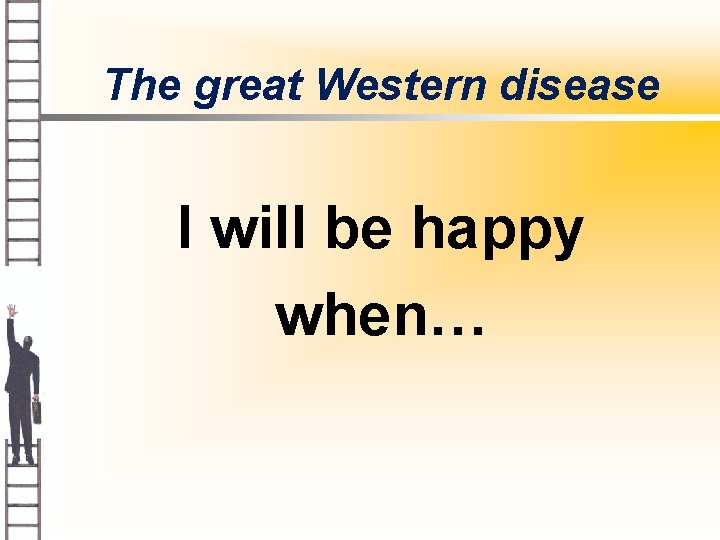 The great Western disease

I will be happy when…